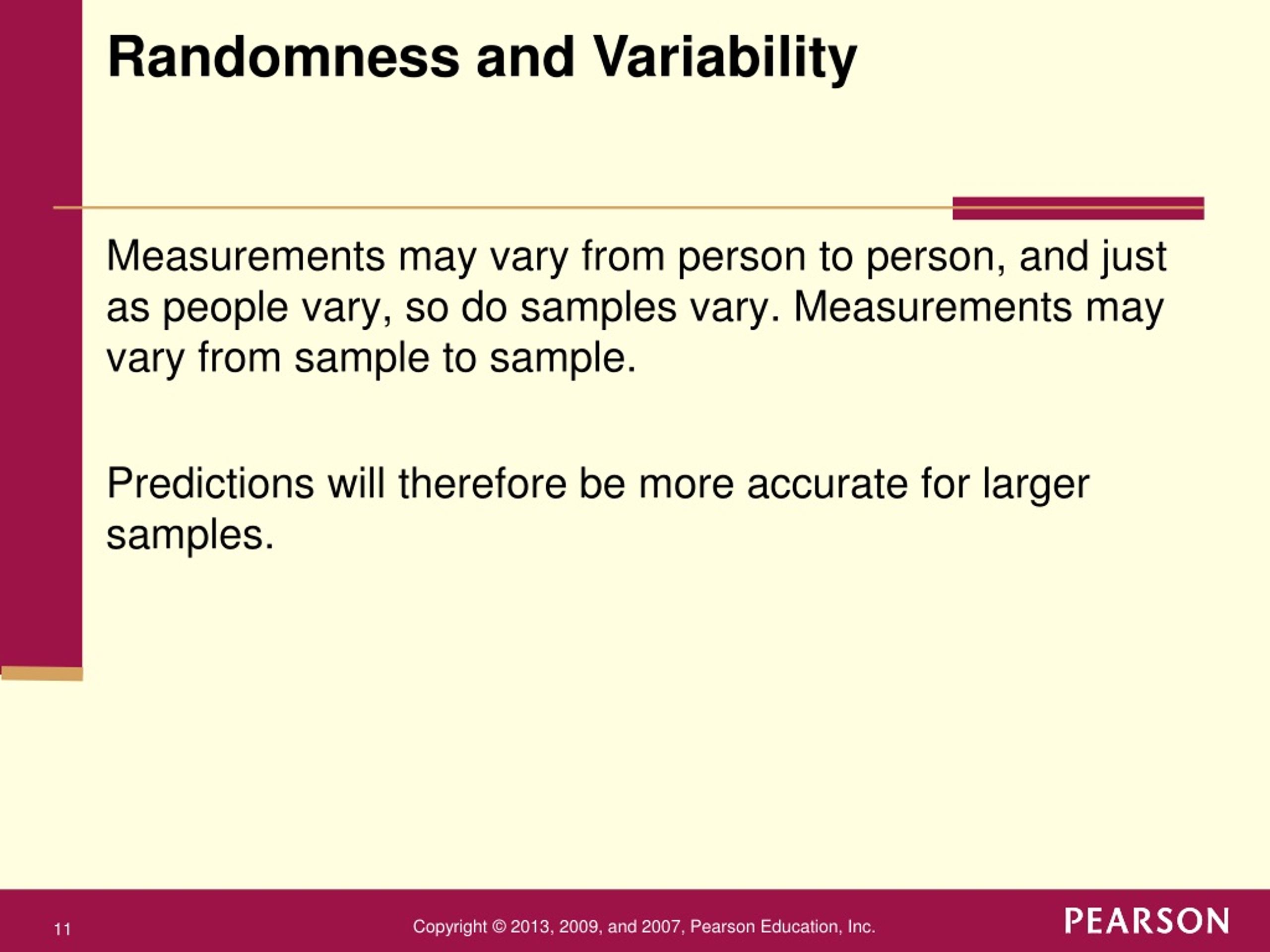 Randomness and Variability

Measurements may vary from person to person, and just as people vary, so do samples vary. Measurements may vary from sample to sample.

Predictions will therefore be more accurate for larger samples.

11

Copyright © 2013, 2009, and 2007, Pearson Education, Inc.

PEARSON